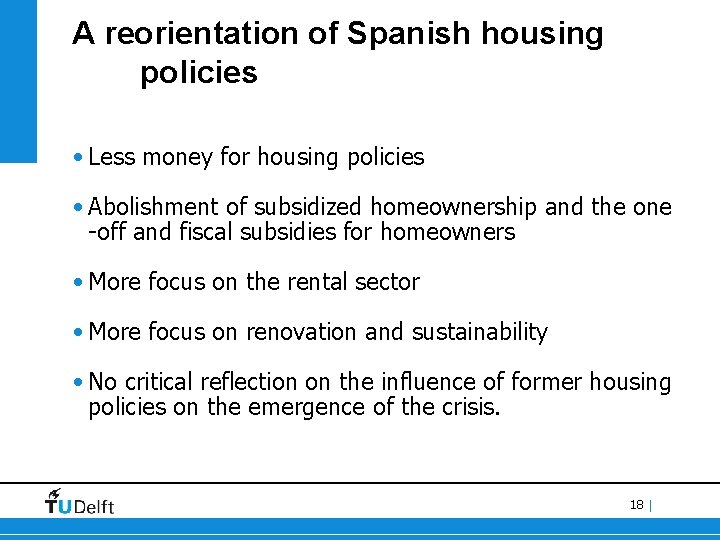 A reorientation of Spanish housing policies

• Less money for housing policies

• Abolishment of subsidized homeownership and the one -off and fiscal subsidies for homeowners

• More focus on the rental sector

• More focus on renovation and sustainability

• No critical reflection on the influence of former housing policies on the emergence of the crisis.

TUDelft

18 |